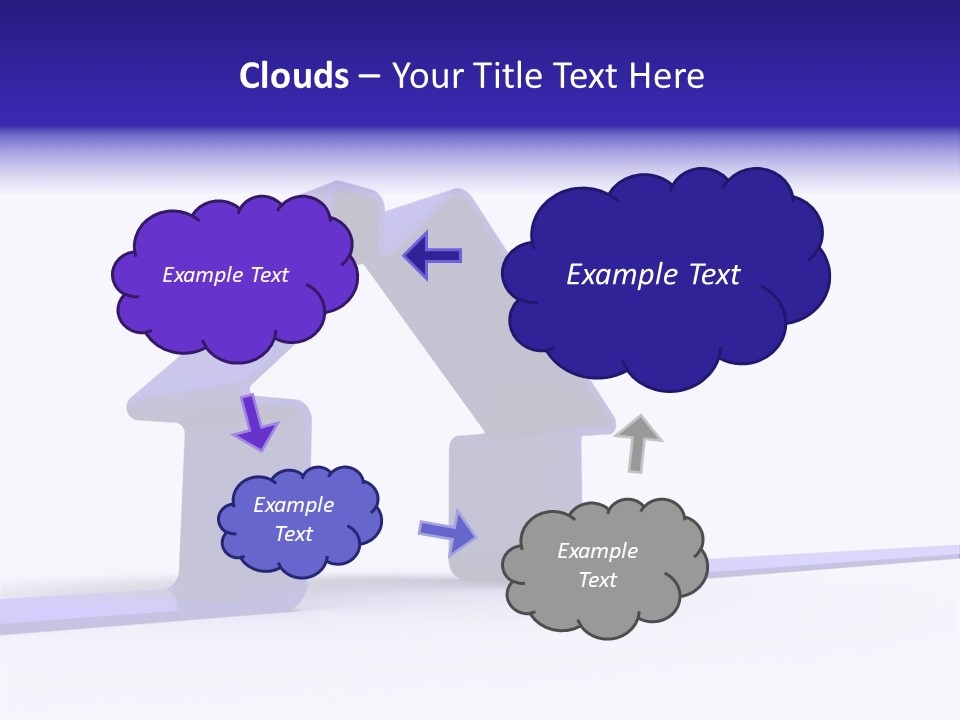 Clouds – Your Title Text Here

Example Text

Example Text

Example Text

Example Text